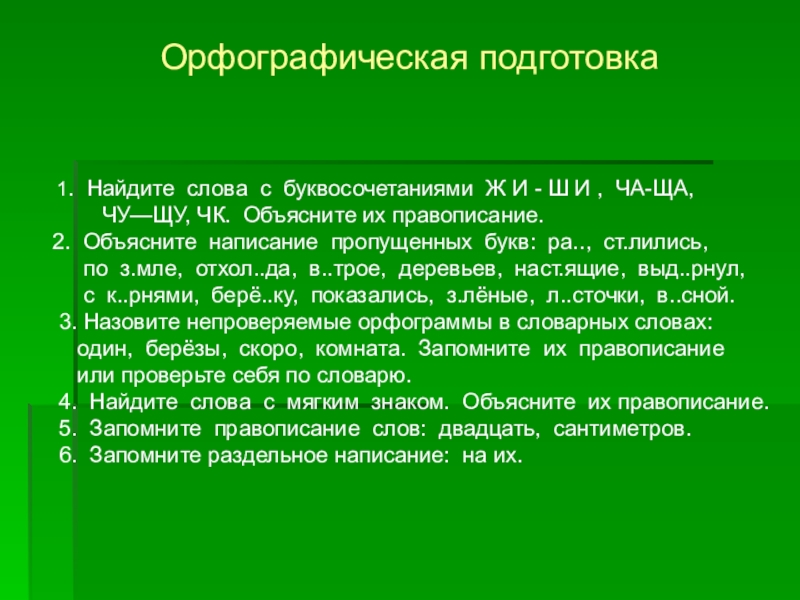 Орфографическая подготовка

1. Найдите слова с буквосочетаниями Ж И - Ш И , ЧА-ЩА, ЧУ—ЩУ, ЧК. Объясните их правописание.
2. Объясните написание пропущенных букв: ра.., ст.лились, по з.мле, отхол..да, в..трое, деревьев, наст.ящие, выд..рнул, с к..рнями, берё..ку, показались, з.лёные, л..сточки, в..сной.
3. Назовите непроверяемые орфограммы в словарных словах: один, берёзы, скоро, комната. Запомните их правописание или проверьте себя по словарю.
4. Найдите слова с мягким знаком. Объясните их правописание.
5. Запомните правописание слов: двадцать, сантиметров.
6. Запомните раздельное написание: на их.